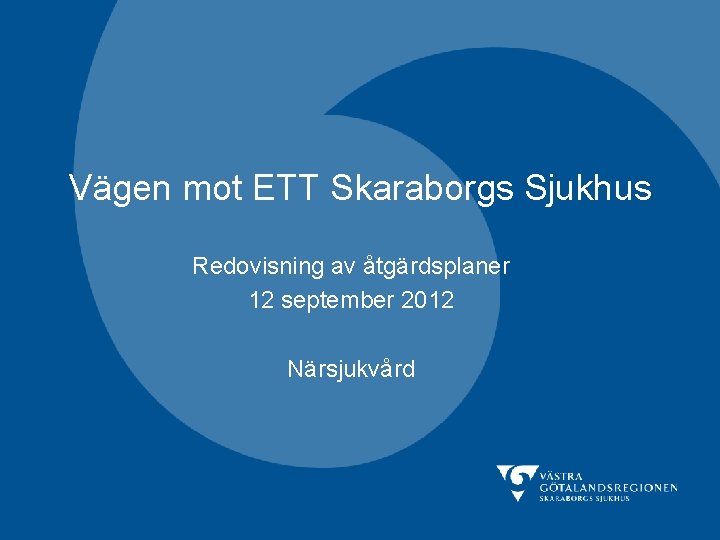 Vägen mot ETT Skaraborgs Sjukhus

Redovisning av åtgärdsplaner
12 september 2012

Närsjukvård

VÄSTRA
GÖTALANDSREGIONEN
SKARABORGS SJUKHUS